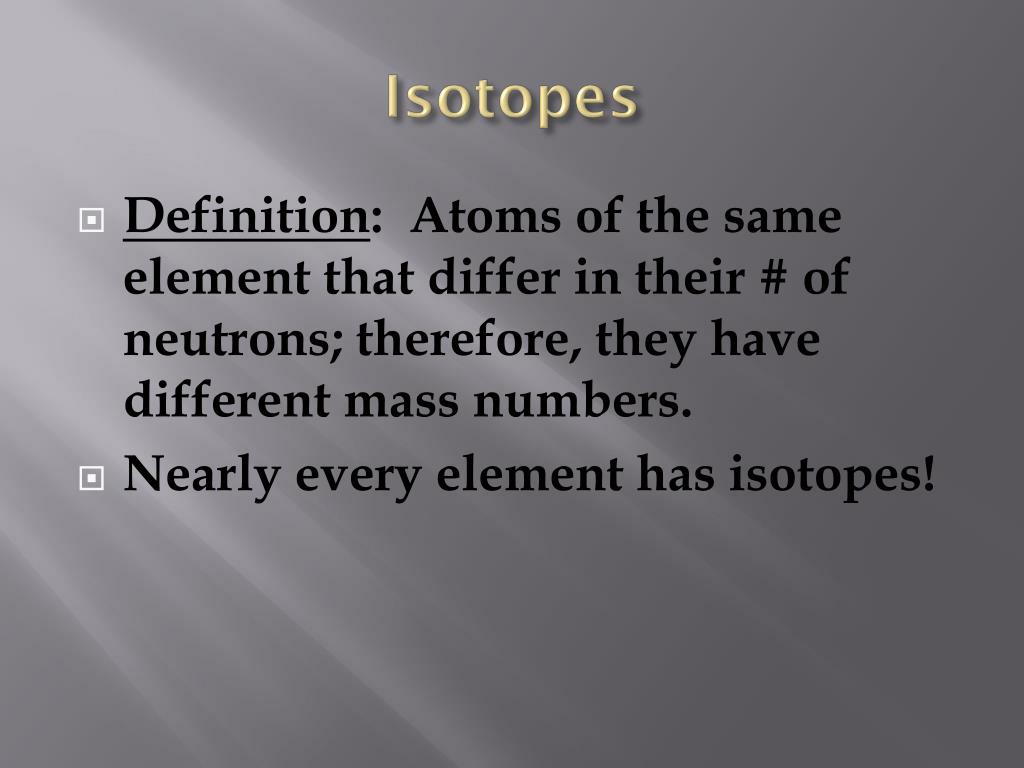 Isotopes

Definition: Atoms of the same element that differ in their # of neutrons; therefore, they have different mass numbers.

Nearly every element has isotopes!